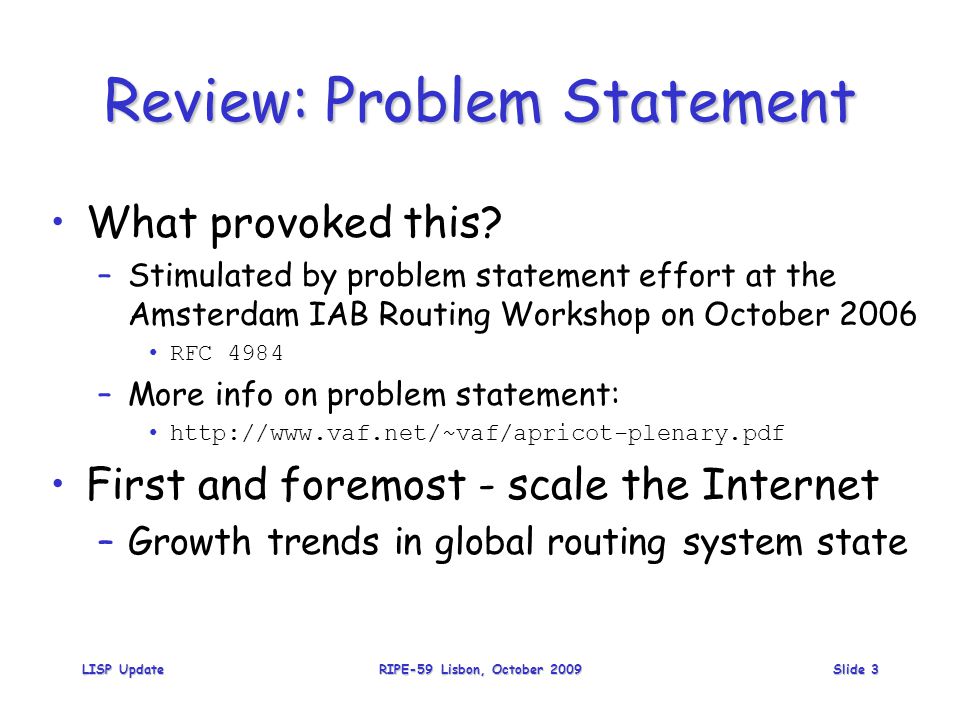 Review: Problem Statement

• What provoked this?
– Stimulated by problem statement effort at the Amsterdam IAB Routing Workshop on October 2006
• RFC 4984
– More info on problem statement:
• http://www.vaf.net/~vaf/apricot-plenary.pdf

• First and foremost - scale the Internet
– Growth trends in global routing system state

LISP Update
RIPE-59 Lisbon, October 2009
Slide 3